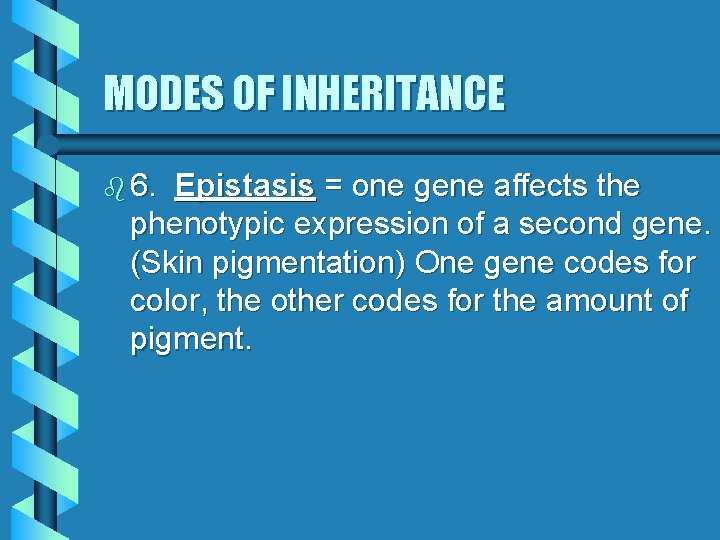 MODES OF INHERITANCE

6. Epistasis = one gene affects the phenotypic expression of a second gene. (Skin pigmentation) One gene codes for color, the other codes for the amount of pigment.